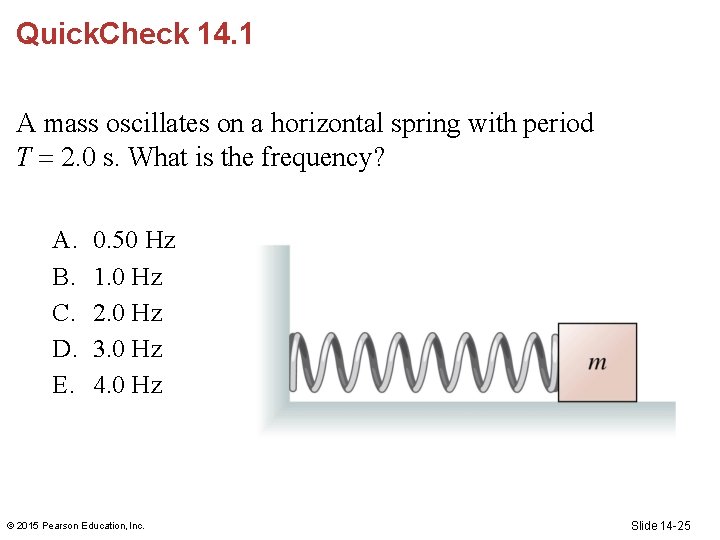 QuickCheck 14.1

A mass oscillates on a horizontal spring with period $T = 2.0$ s. What is the frequency?

A. 0.50 Hz
B. 1.0 Hz
C. 2.0 Hz
D. 3.0 Hz
E. 4.0 Hz

$m$

© 2015 Pearson Education, Inc.

Slide 14-25